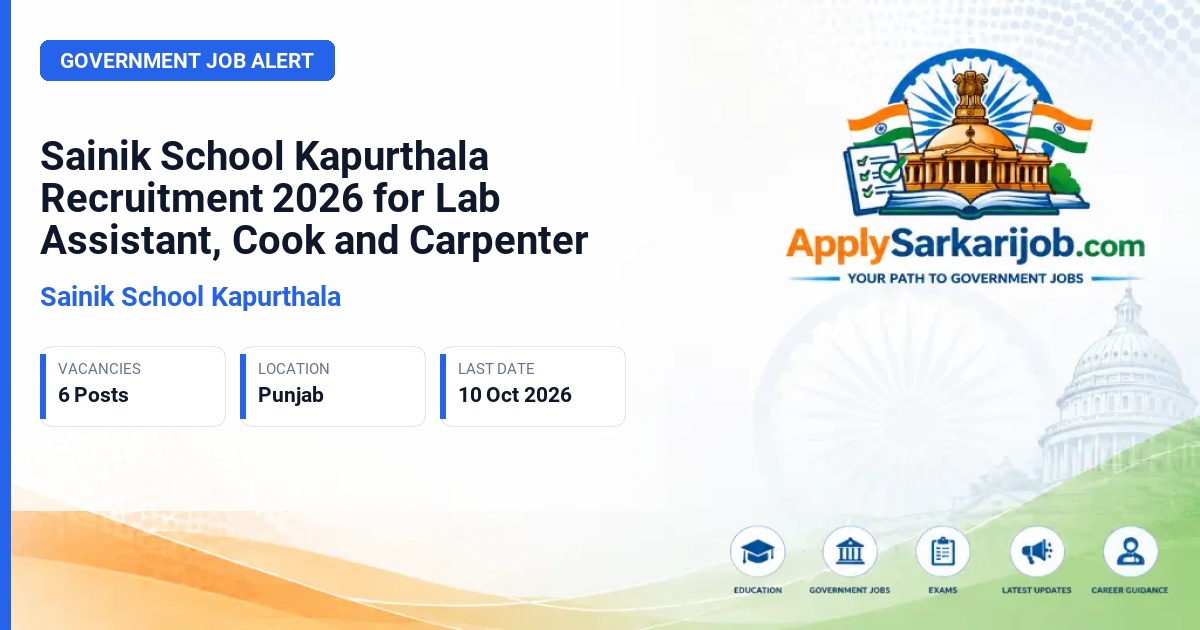 GOVERNMENT JOB ALERT

Sainik School Kapurthala Recruitment 2026 for Lab Assistant, Cook and Carpenter

Sainik School Kapurthala

VACANCIES
6 Posts

LOCATION
Punjab

LAST DATE
10 Oct 2026

ApplySarkarijob.com
YOUR PATH TO GOVERNMENT JOBS

EDUCATION
GOVERNMENT JOBS
EXAMS
LATEST UPDATES
CAREER GUIDANCE